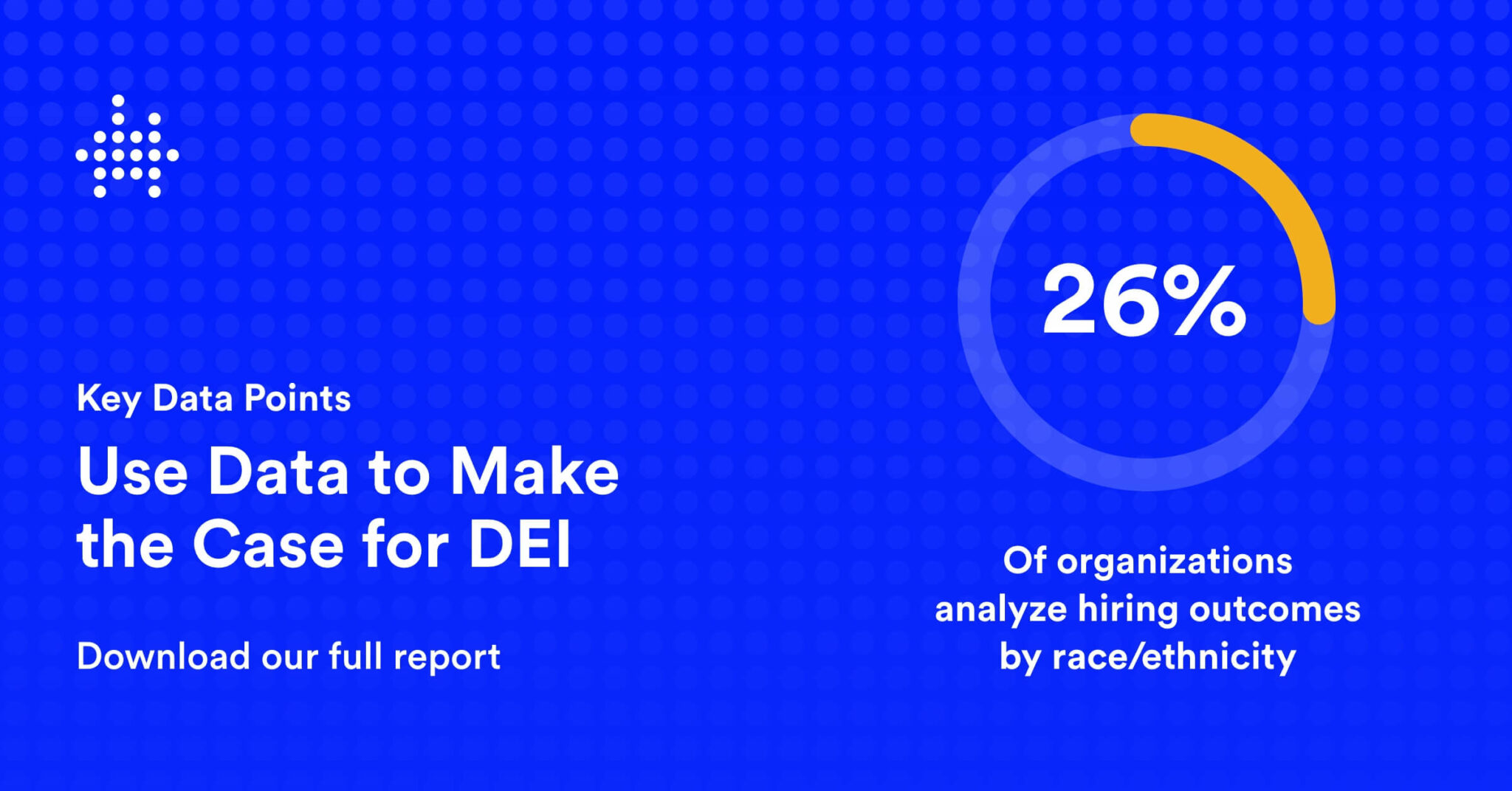 Key Data Points

Use Data to Make the Case for DEI

Download our full report

26%

Of organizations analyze hiring outcomes by race/ethnicity